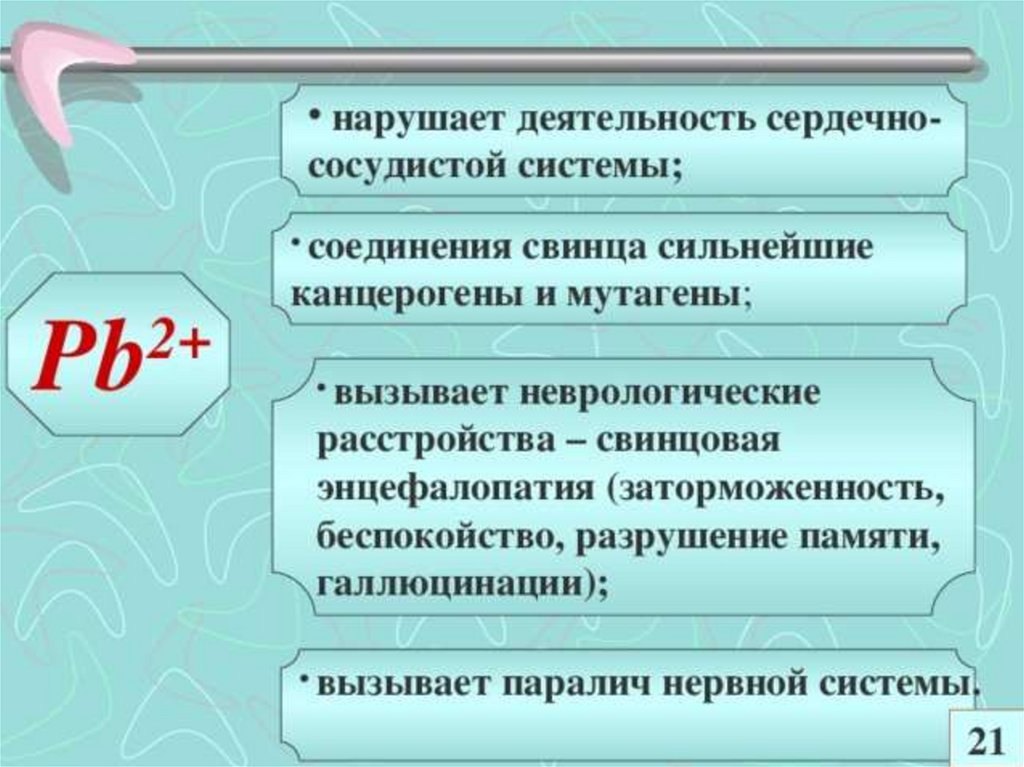 $Pb^{2+}$

• нарушает деятельность сердечно-сосудистой системы;

• соединения свинца сильнейшие канцерогены и мутагены;

• вызывает неврологические расстройства – свинцовая энцефалопатия (заторможенность, беспокойство, разрушение памяти, галлюцинации);

• вызывает паралич нервной системы.

21